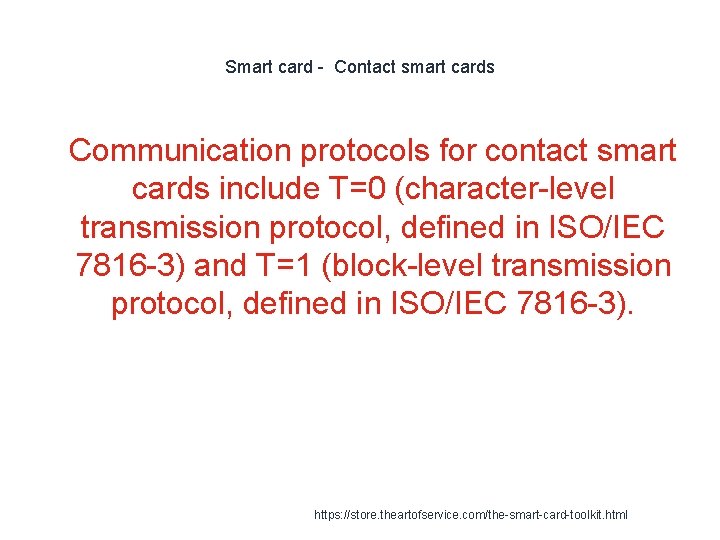 Smart card - Contact smart cards

Communication protocols for contact smart cards include T=0 (character-level transmission protocol, defined in ISO/IEC 7816-3) and T=1 (block-level transmission protocol, defined in ISO/IEC 7816-3).

https://store.theartofservice.com/the-smart-card-toolkit.html